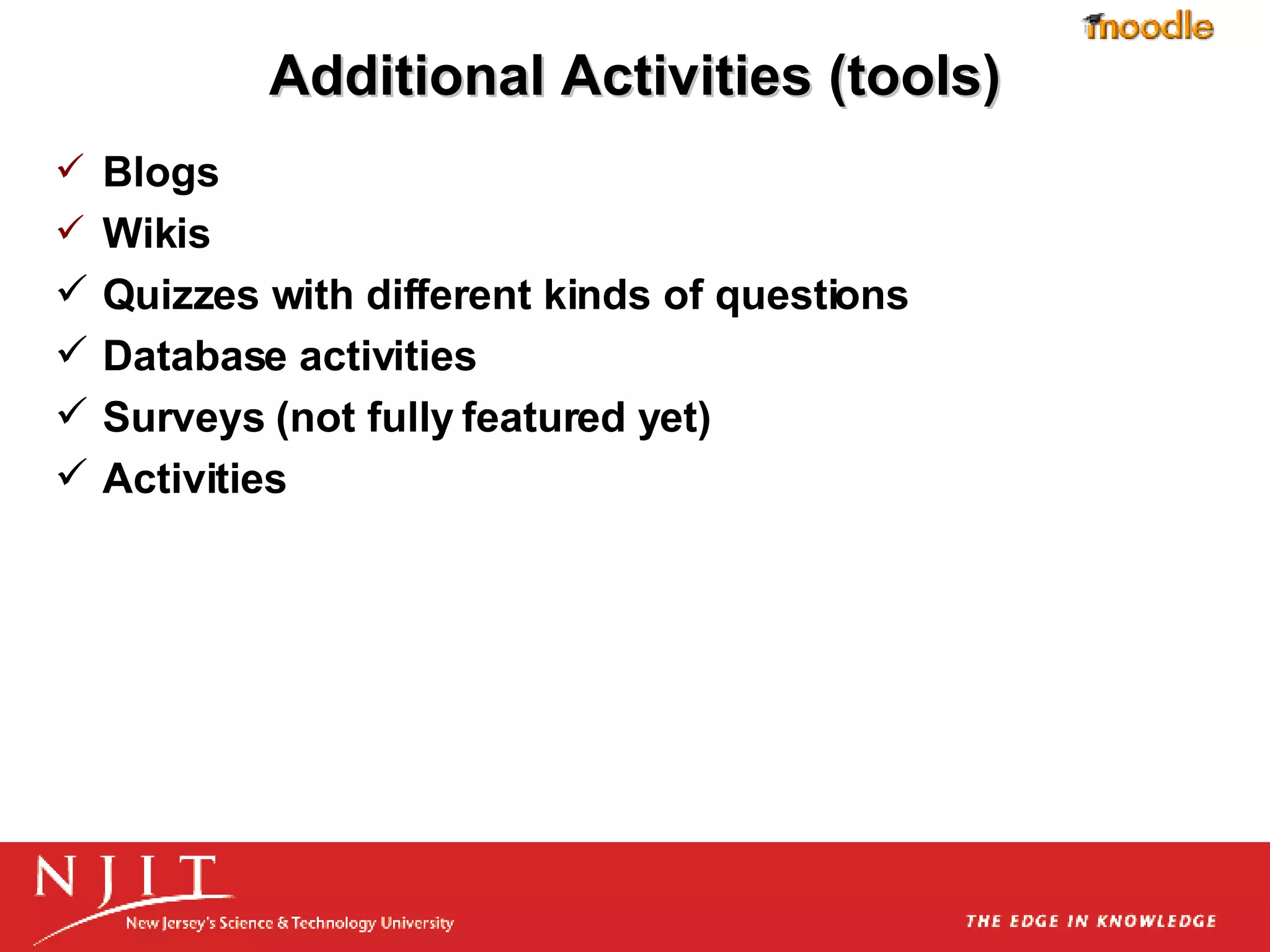 moodle

Additional Activities (tools)

✓ Blogs
✓ Wikis
✓ Quizzes with different kinds of questions
✓ Database activities
✓ Surveys (not fully featured yet)
✓ Activities

NJIT
New Jersey's Science & Technology University

THE EDGE IN KNOWLEDGE